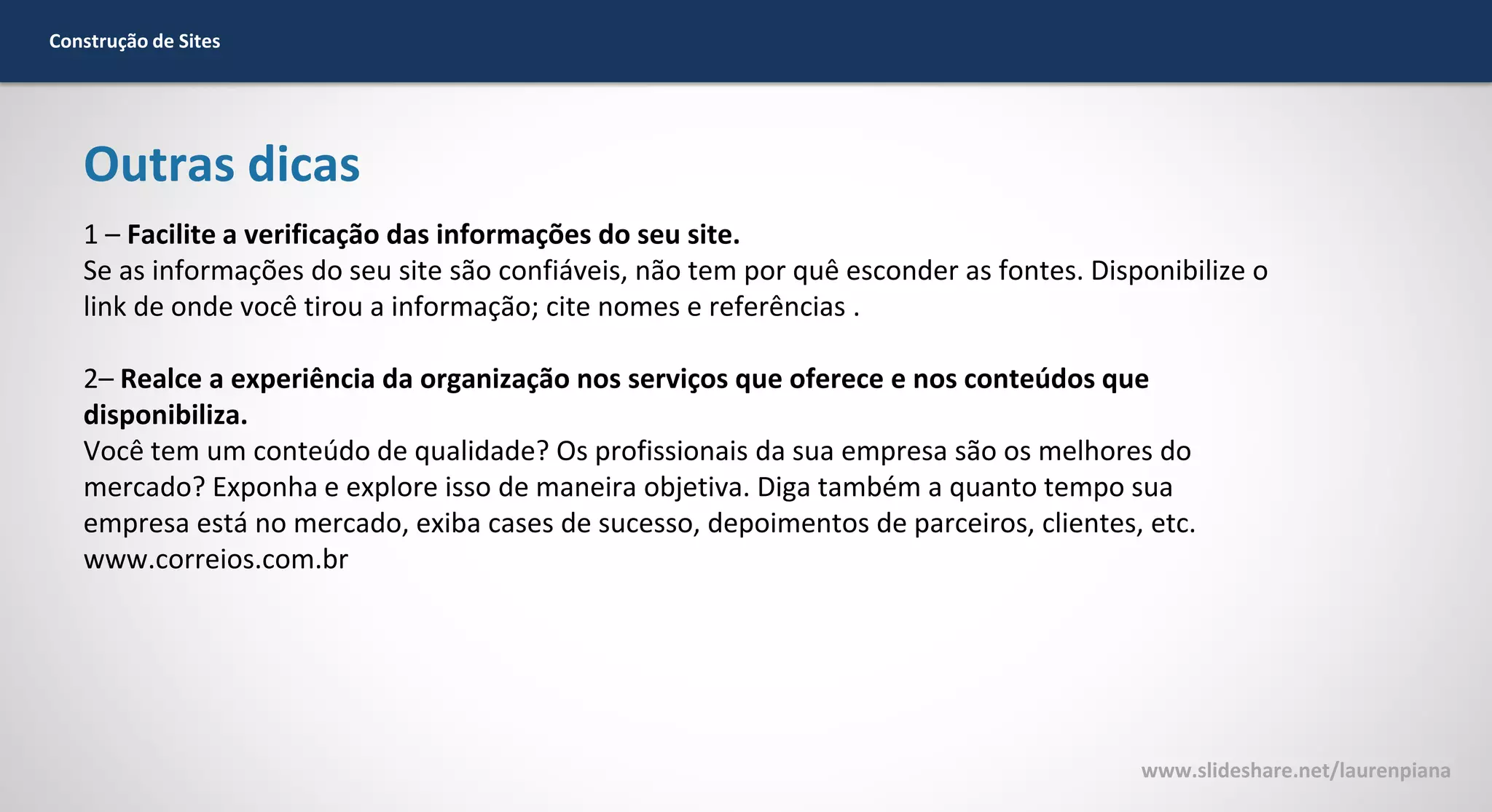 Construção de Sites

Outras dicas

1 – Facilite a verificação das informações do seu site.
Se as informações do seu site são confiáveis, não tem por quê esconder as fontes. Disponibilize o link de onde você tirou a informação; cite nomes e referências .

2– Realce a experiência da organização nos serviços que oferece e nos conteúdos que disponibiliza.
Você tem um conteúdo de qualidade? Os profissionais da sua empresa são os melhores do mercado? Exponha e explore isso de maneira objetiva. Diga também a quanto tempo sua empresa está no mercado, exiba cases de sucesso, depoimentos de parceiros, clientes, etc.
www.correios.com.br

www.slideshare.net/laurenpiana